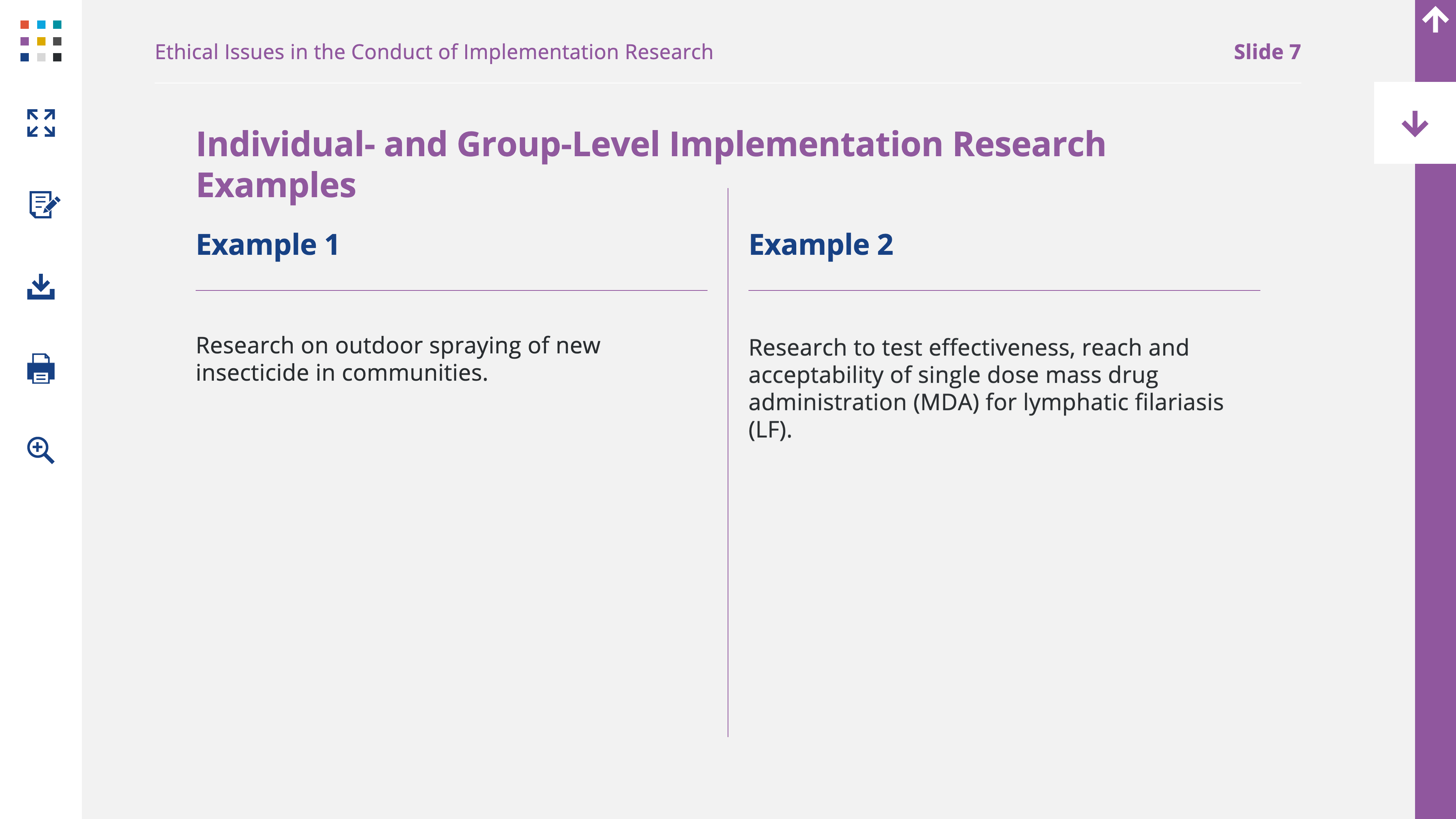 Ethical Issues in the Conduct of Implementation Research

Slide 7

Individual- and Group-Level Implementation Research Examples

Example 1

Research on outdoor spraying of new insecticide in communities.

Example 2

Research to test effectiveness, reach and acceptability of single dose mass drug administration (MDA) for lymphatic filariasis (LF).